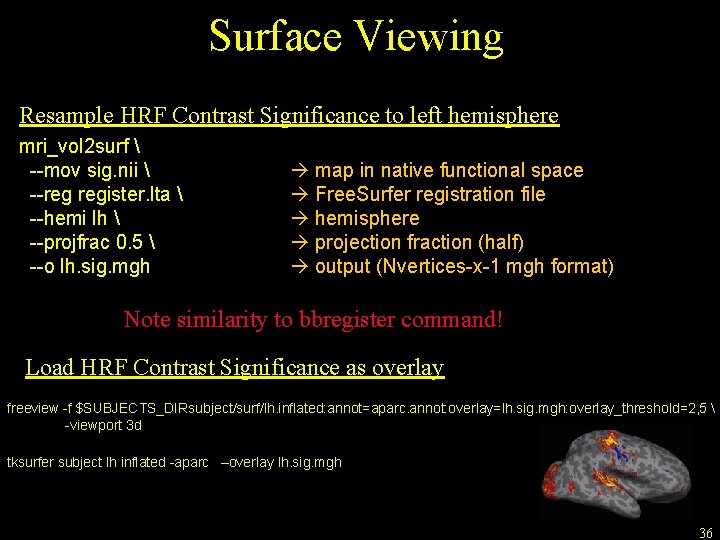 Surface Viewing

Resample HRF Contrast Significance to left hemisphere

mri_vol2surf \
--mov sig.nii \ → map in native functional space
--reg register.lta \ → FreeSurfer registration file
--hemi lh \ → hemisphere
--projfrac 0.5 \ → projection fraction (half)
--o lh.sig.mgh → output (Nvertices-x-1 mgh format)

Note similarity to bbregister command!

Load HRF Contrast Significance as overlay

freeview -f $SUBJECTS_DIRsubject/surf/lh.inflated:annot=aparc.annot:overlay=lh.sig.mgh:overlay_threshold=2,5 \
-viewport 3d

tksurfer subject lh inflated -aparc –overlay lh.sig.mgh

36